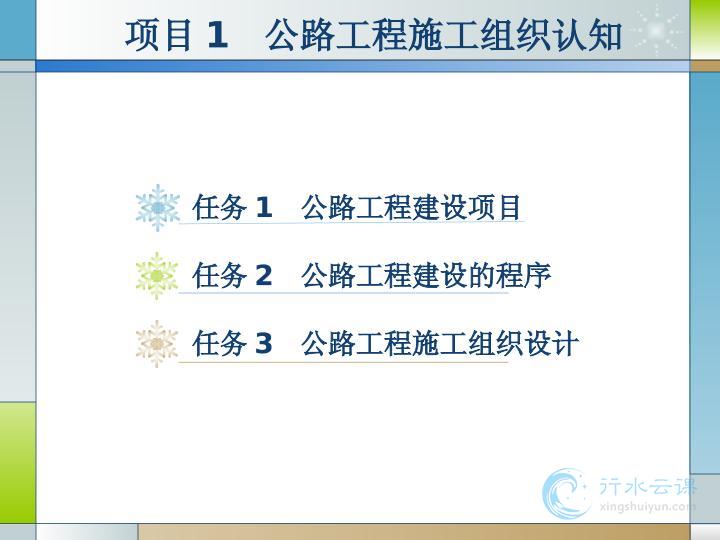 项目 1　公路工程施工组织认知

任务 1　公路工程建设项目

任务 2　公路工程建设的程序

任务 3　公路工程施工组织设计

行水云课
xingshuiyun.com